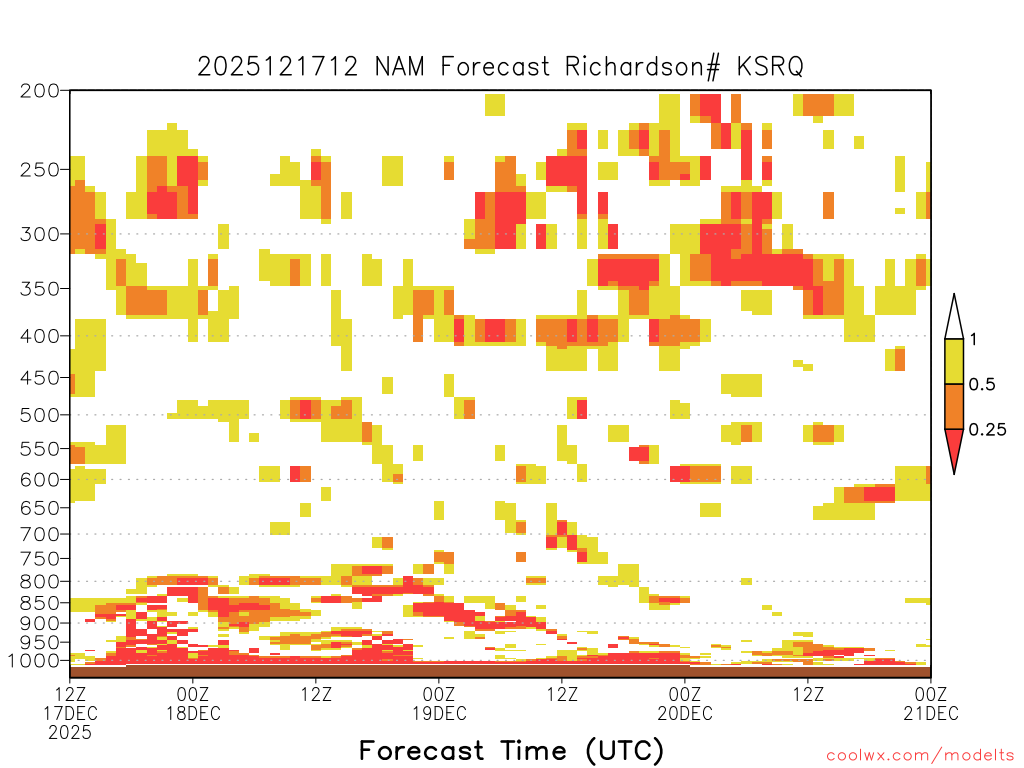 2025121712 NAM Forecast Richardson# KSRQ

200
250
300
350
400
450
500
550
600
650
700
750
800
850
900
950
1000

1
0.5
0.25

12Z 17DEC 2025
00Z 18DEC
12Z
00Z 19DEC
12Z
00Z 20DEC
12Z
00Z 21DEC

Forecast Time (UTC)

coolwx.com/modelts